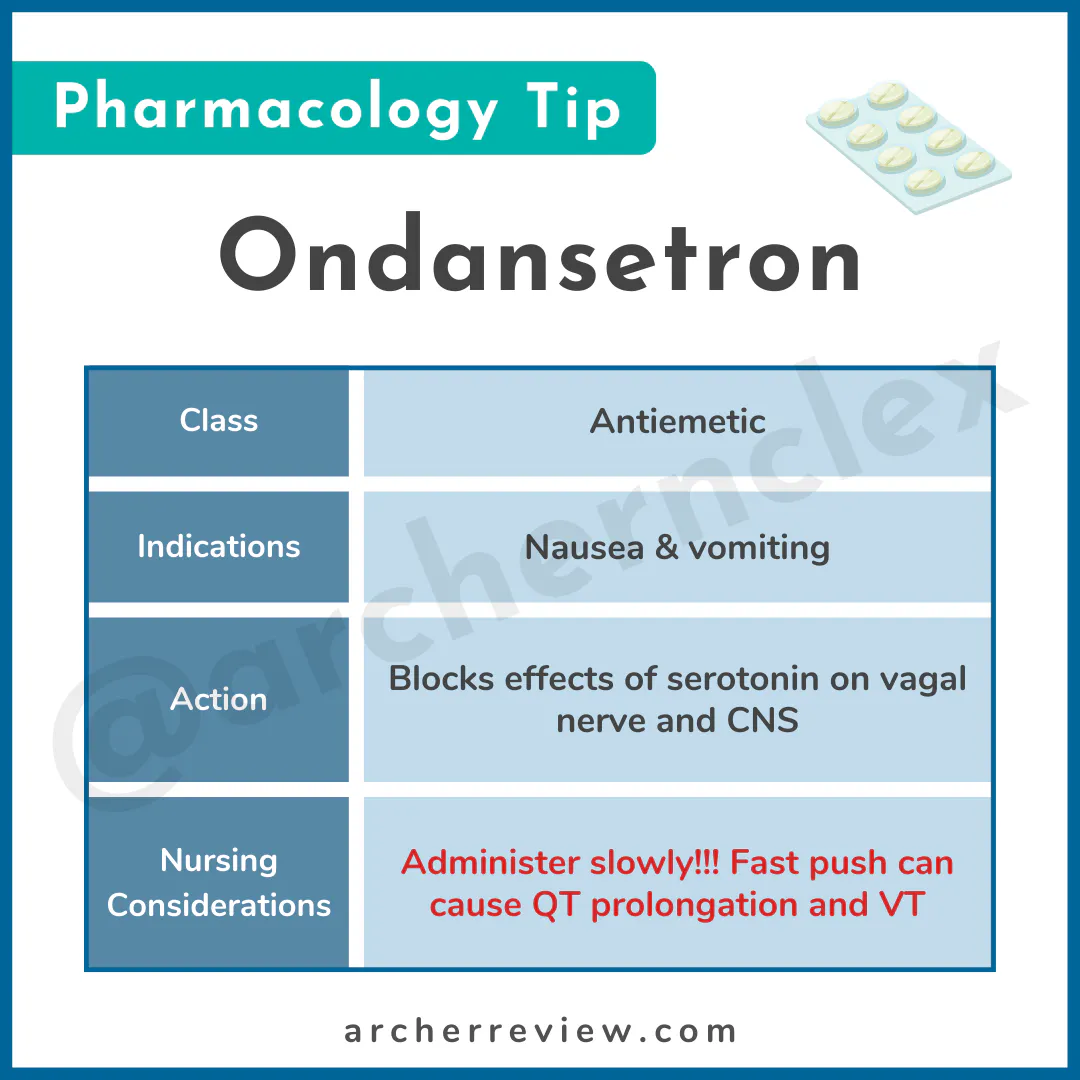 Pharmacology Tip

Ondansetron

| Class | Antiemetic |
|---|---|
| Indications | Nausea & vomiting |
| Action | Blocks effects of serotonin on vagal nerve and CNS |
| Nursing Considerations | Administer slowly!!! Fast push can cause QT prolongation and VT |

archerreview.com

@archernclex